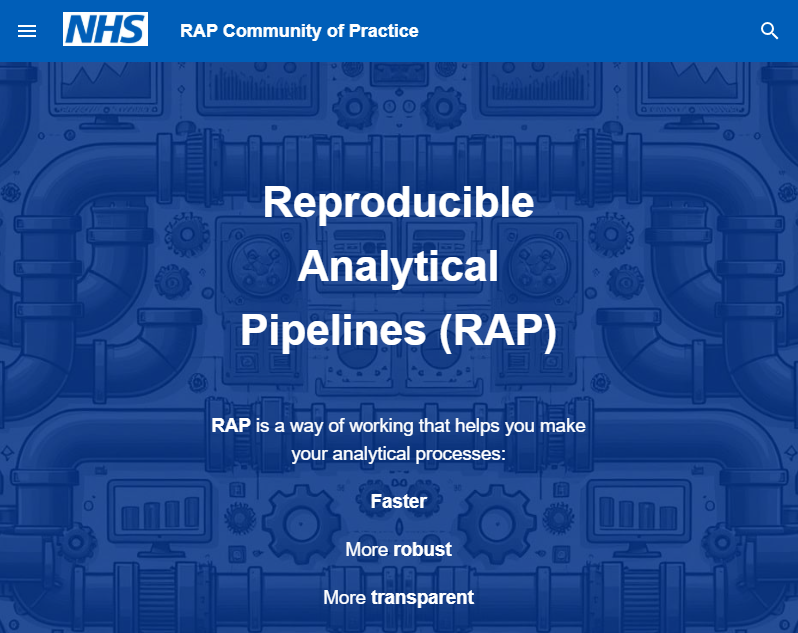 NHS RAP Community of Practice

Reproducible Analytical Pipelines (RAP)

RAP is a way of working that helps you make your analytical processes:

Faster

More robust

More transparent